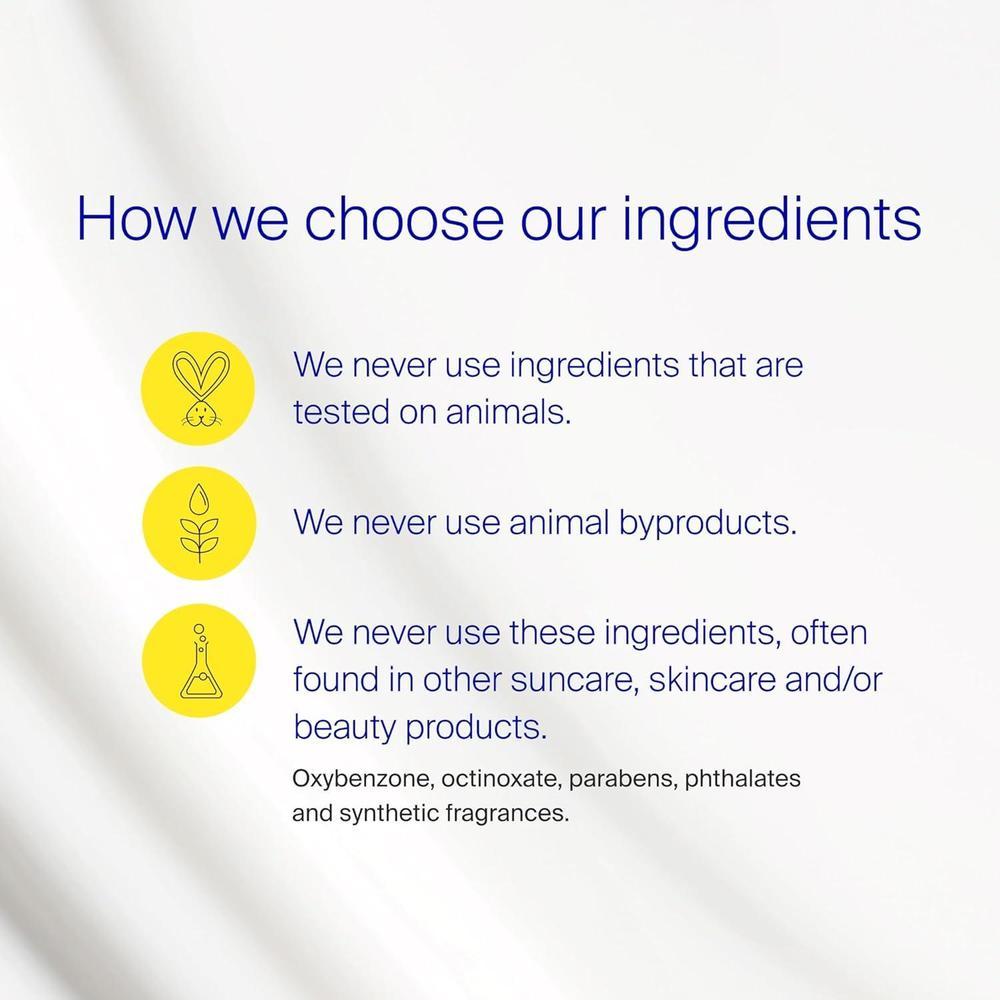 How we choose our ingredients

We never use ingredients that are tested on animals.

We never use animal byproducts.

We never use these ingredients, often found in other suncare, skincare and/or beauty products.

Oxybenzone, octinoxate, parabens, phthalates and synthetic fragrances.